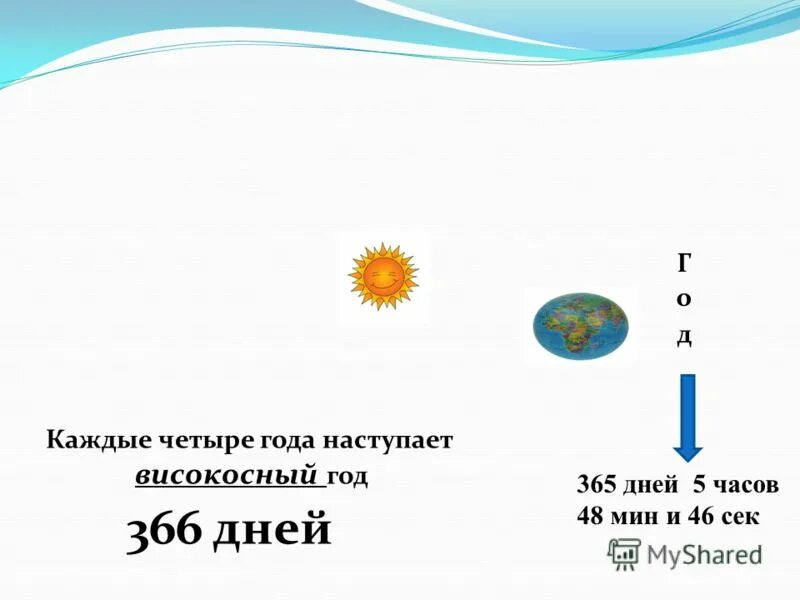 Г
о
д

Каждые четыре года наступает високосный год

366 дней

365 дней 5 часов
48 мин и 46 сек

MyShared